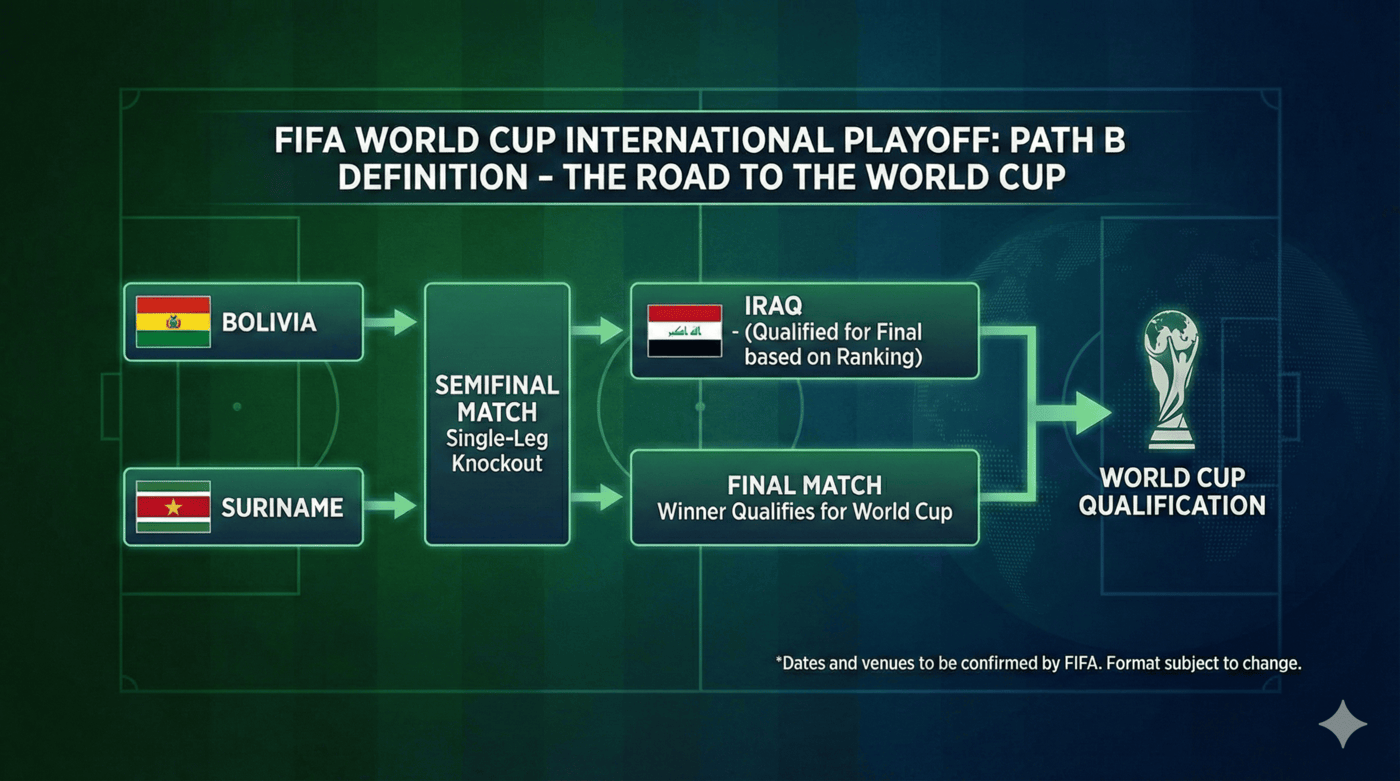 FIFA WORLD CUP INTERNATIONAL PLAYOFF: PATH B DEFINITION – THE ROAD TO THE WORLD CUP

BOLIVIA

SURINAME

SEMIFINAL MATCH
Single-Leg Knockout

IRAQ
- (Qualified for Final based on Ranking)

FINAL MATCH
Winner Qualifies for World Cup

WORLD CUP QUALIFICATION

*Dates and venues to be confirmed by FIFA. Format subject to change.